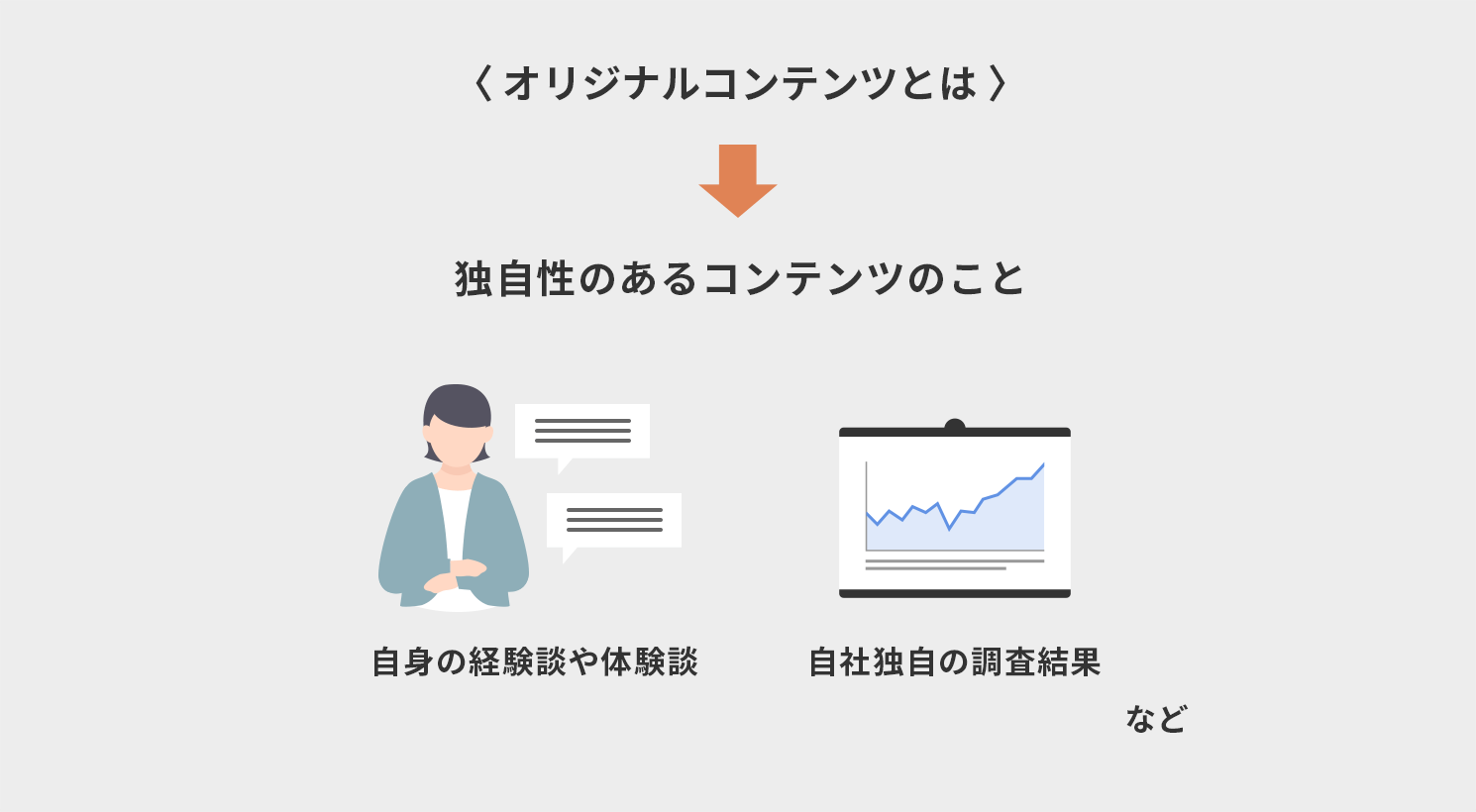 〈 オリジナルコンテンツとは 〉

独自性のあるコンテンツのこと

自身の経験談や体験談

自社独自の調査結果

など